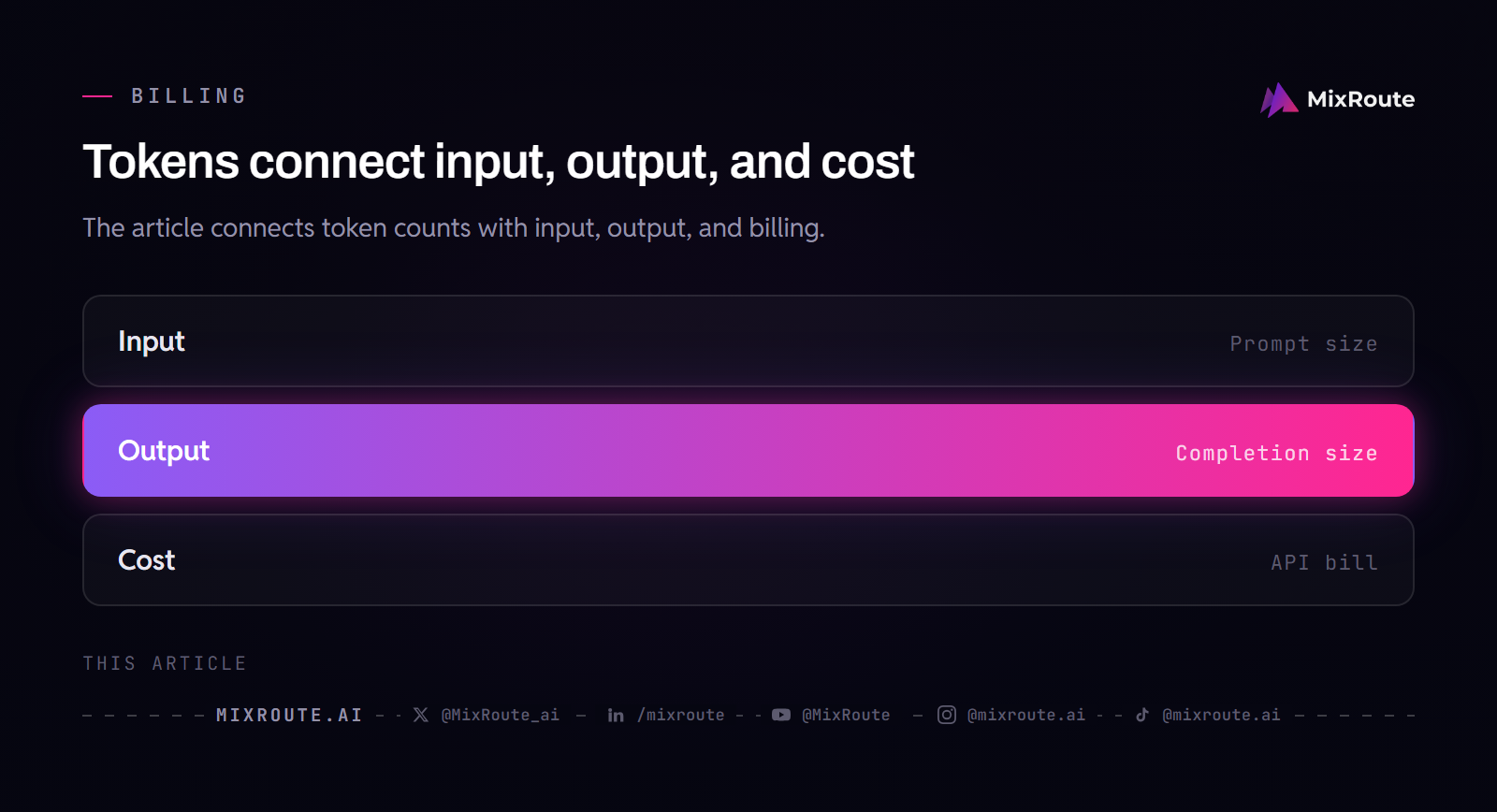 BILLING

MixRoute

Tokens connect input, output, and cost

The article connects token counts with input, output, and billing.

Input Prompt size

Output Completion size

Cost API bill

THIS ARTICLE

MIXROUTE.AI @MixRoute_ai /mixroute @MixRoute @mixroute.ai @mixroute.ai